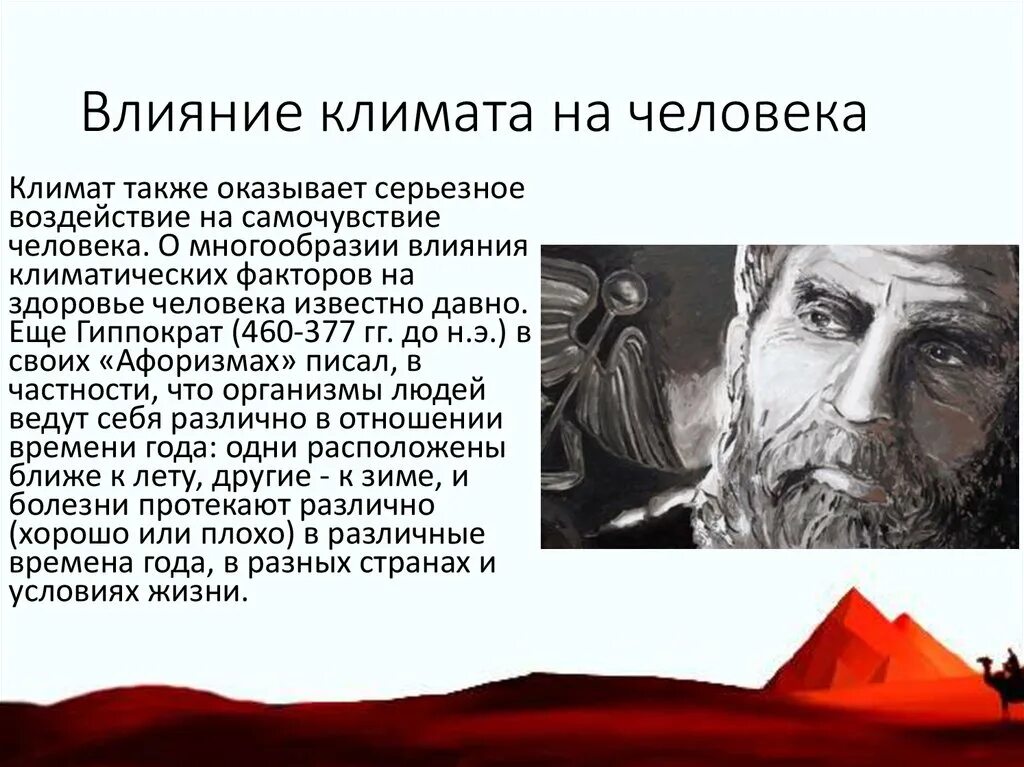 Влияние климата на человека

Климат также оказывает серьезное воздействие на самочувствие человека. О многообразии влияния климатических факторов на здоровье человека известно давно. Еще Гиппократ (460-377 гг. до н.э.) в своих «Афоризмах» писал, в частности, что организмы людей ведут себя различно в отношении времени года: одни расположены ближе к лету, другие - к зиме, и болезни протекают различно (хорошо или плохо) в различные времена года, в разных странах и условиях жизни.